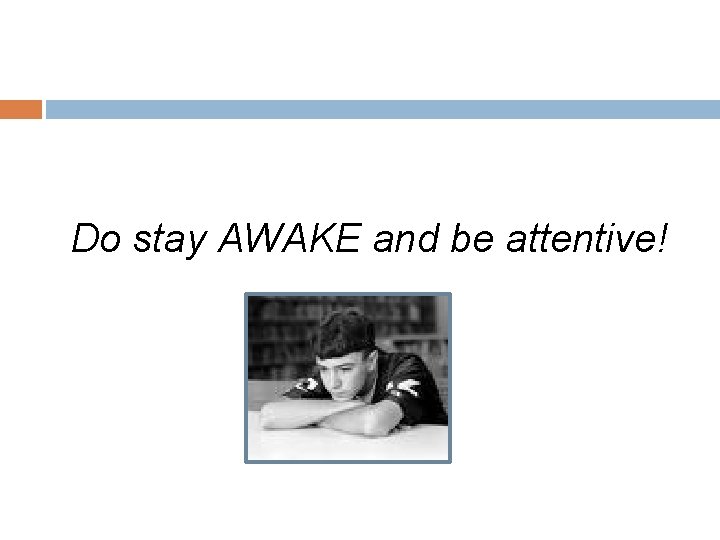 Do stay AWAKE and be attentive!